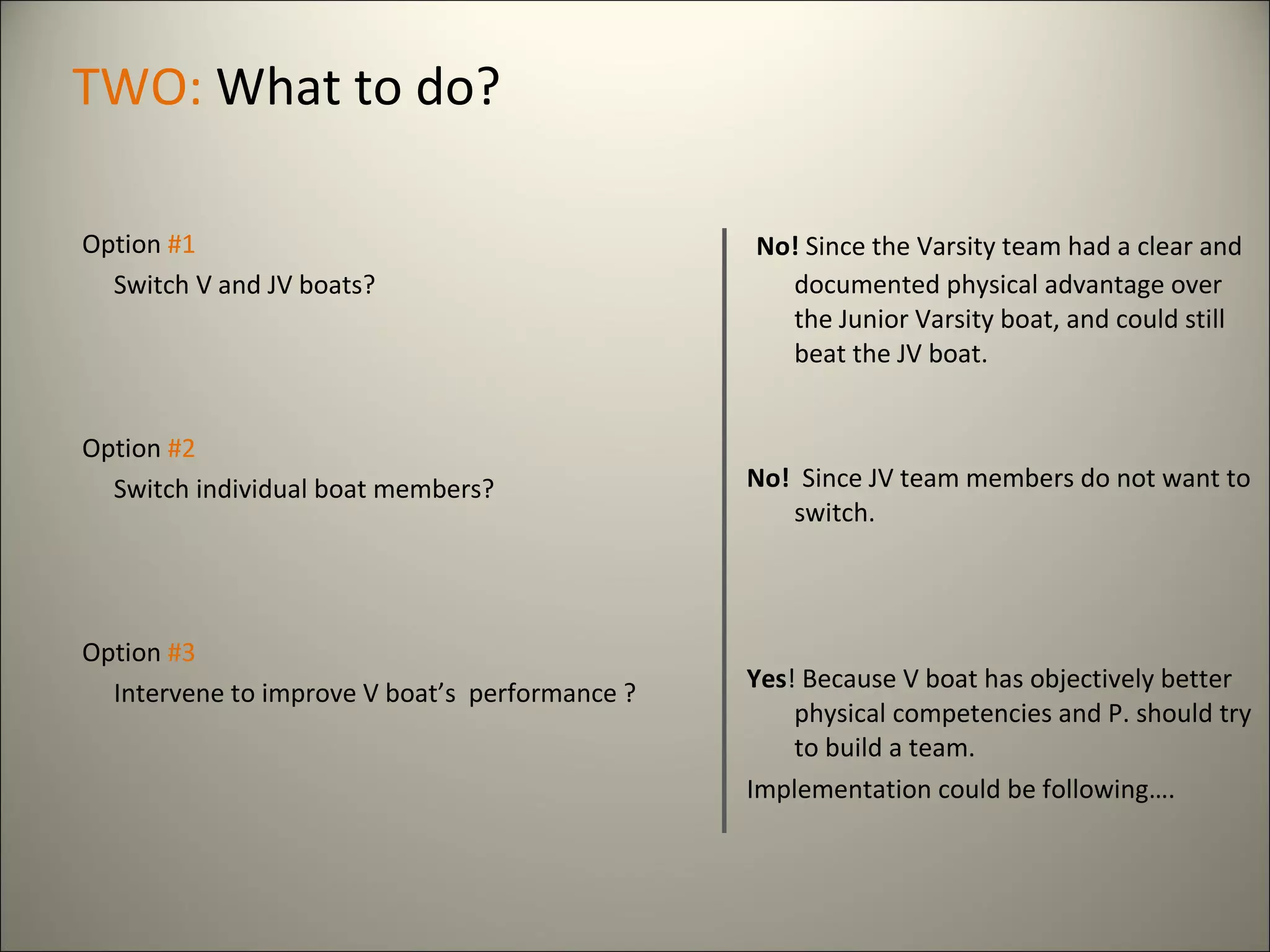 TWO: What to do?

Option #1

Switch V and JV boats?

Option #2

Switch individual boat members?

Option #3

Intervene to improve V boat’s performance ?

No! Since the Varsity team had a clear and documented physical advantage over the Junior Varsity boat, and could still beat the JV boat.

No! Since JV team members do not want to switch.

Yes! Because V boat has objectively better physical competencies and P. should try to build a team.

Implementation could be following….